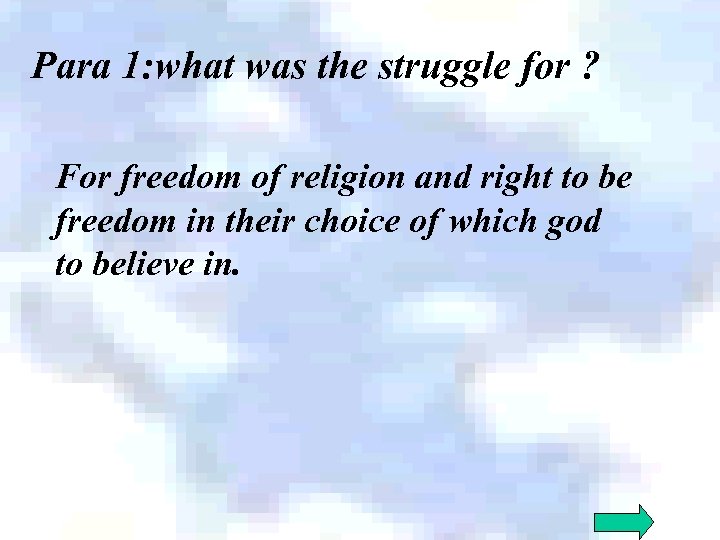 Para 1:what was the struggle for ?

For freedom of religion and right to be freedom in their choice of which god to believe in.